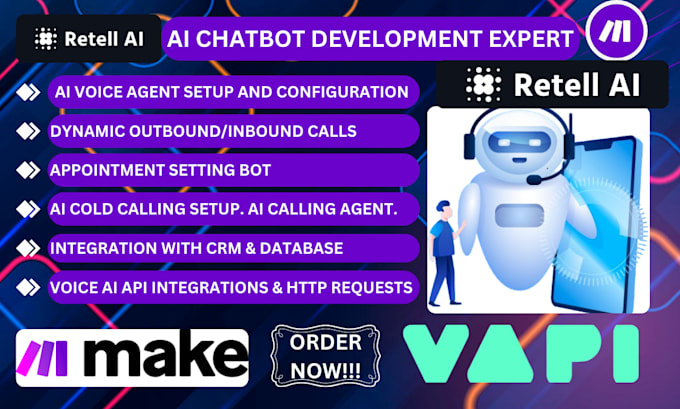 Retell AI

AI CHATBOT DEVELOPMENT EXPERT

Retell AI

AI VOICE AGENT SETUP AND CONFIGURATION

DYNAMIC OUTBOUND/INBOUND CALLS

APPOINTMENT SETTING BOT

AI COLD CALLING SETUP. AI CALLING AGENT.

INTEGRATION WITH CRM & DATABASE

VOICE AI API INTEGRATIONS & HTTP REQUESTS

make

ORDER NOW!!!

VAPI